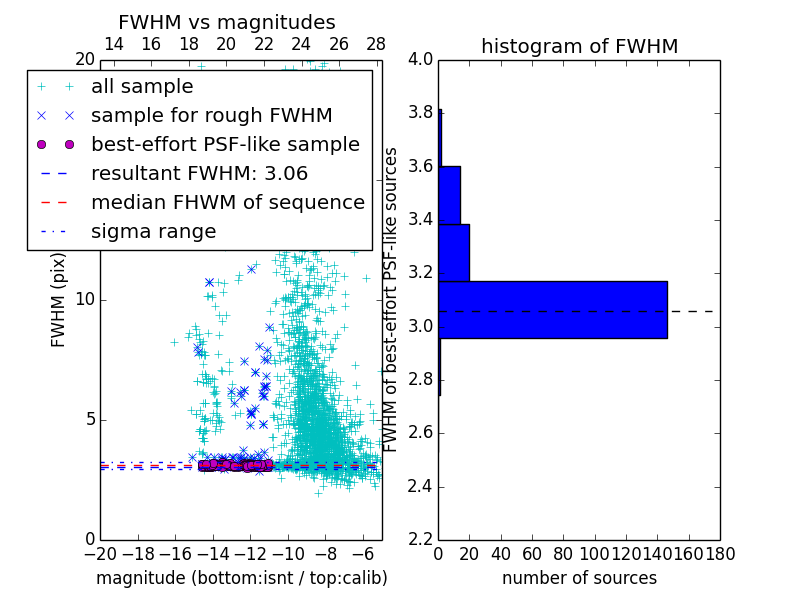 FWHM vs magnitudes

14 16 18 20 22 24 26 28

20

all sample

sample for rough FWHM

best-effort PSF-like sample

resultant FWHM: 3.06

median FHWM of sequence

sigma range

FWHM (pix)

10

5

0

−20 −18 −16 −14 −12 −10 −8 −6

magnitude (bottom:isnt / top:calib)

histogram of FWHM

4.0

3.8

3.6

3.4

3.2

3.0

2.8

2.6

2.4

2.2

FWHM of best-effort PSF-like sources

0 20 40 60 80 100 120 140 160 180

number of sources